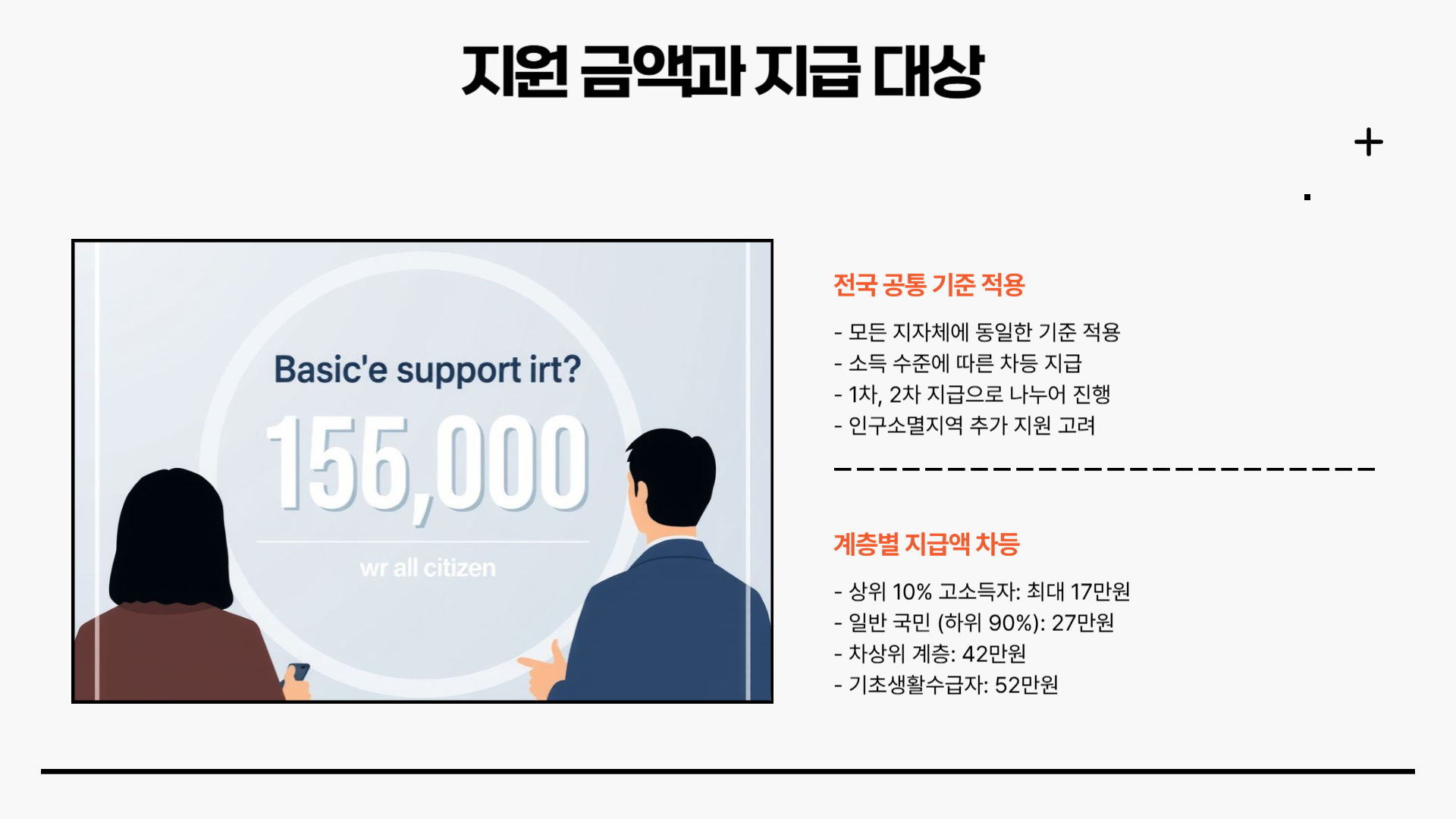 지원 금액과 지급 대상

Basic'e support irt?
156,000
wr all citizen

전국 공통 기준 적용

- 모든 지자체에 동일한 기준 적용
- 소득 수준에 따른 차등 지급
- 1차, 2차 지급으로 나누어 진행
- 인구소멸지역 추가 지원 고려

계층별 지급액 차등

- 상위 10% 고소득자: 최대 17만원
- 일반 국민 (하위 90%): 27만원
- 차상위 계층: 42만원
- 기초생활수급자: 52만원